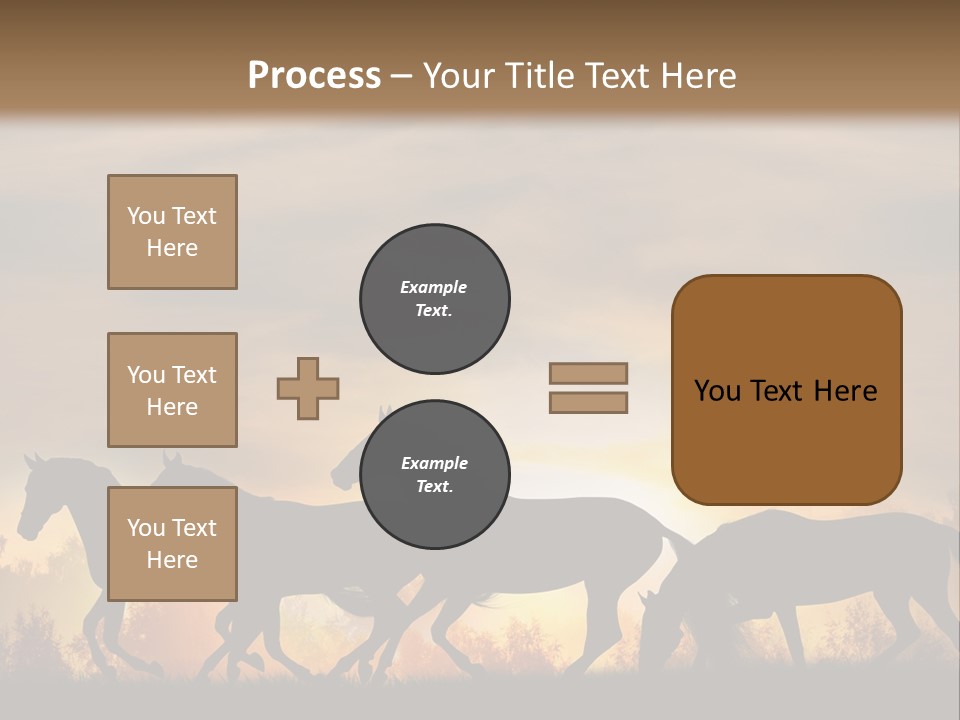 Process – Your Title Text Here

You Text Here

You Text Here

You Text Here

Example Text.

Example Text.

You Text Here